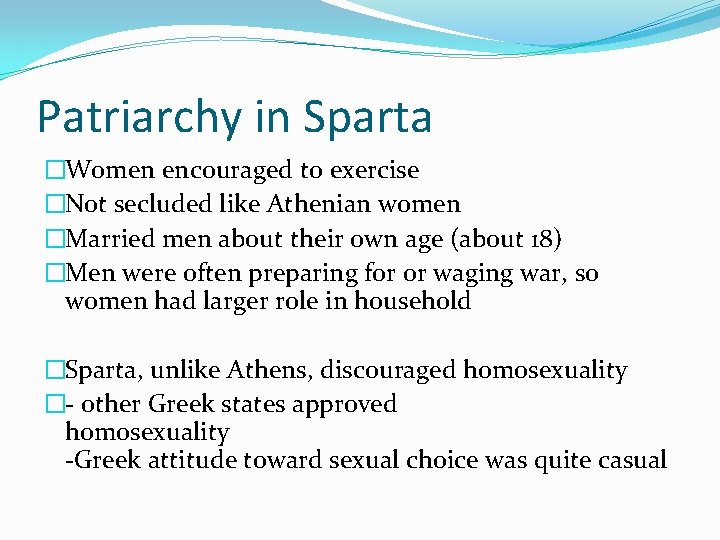 Patriarchy in Sparta

□Women encouraged to exercise
□Not secluded like Athenian women
□Married men about their own age (about 18)
□Men were often preparing for or waging war, so women had larger role in household

□Sparta, unlike Athens, discouraged homosexuality
□- other Greek states approved homosexuality
-Greek attitude toward sexual choice was quite casual